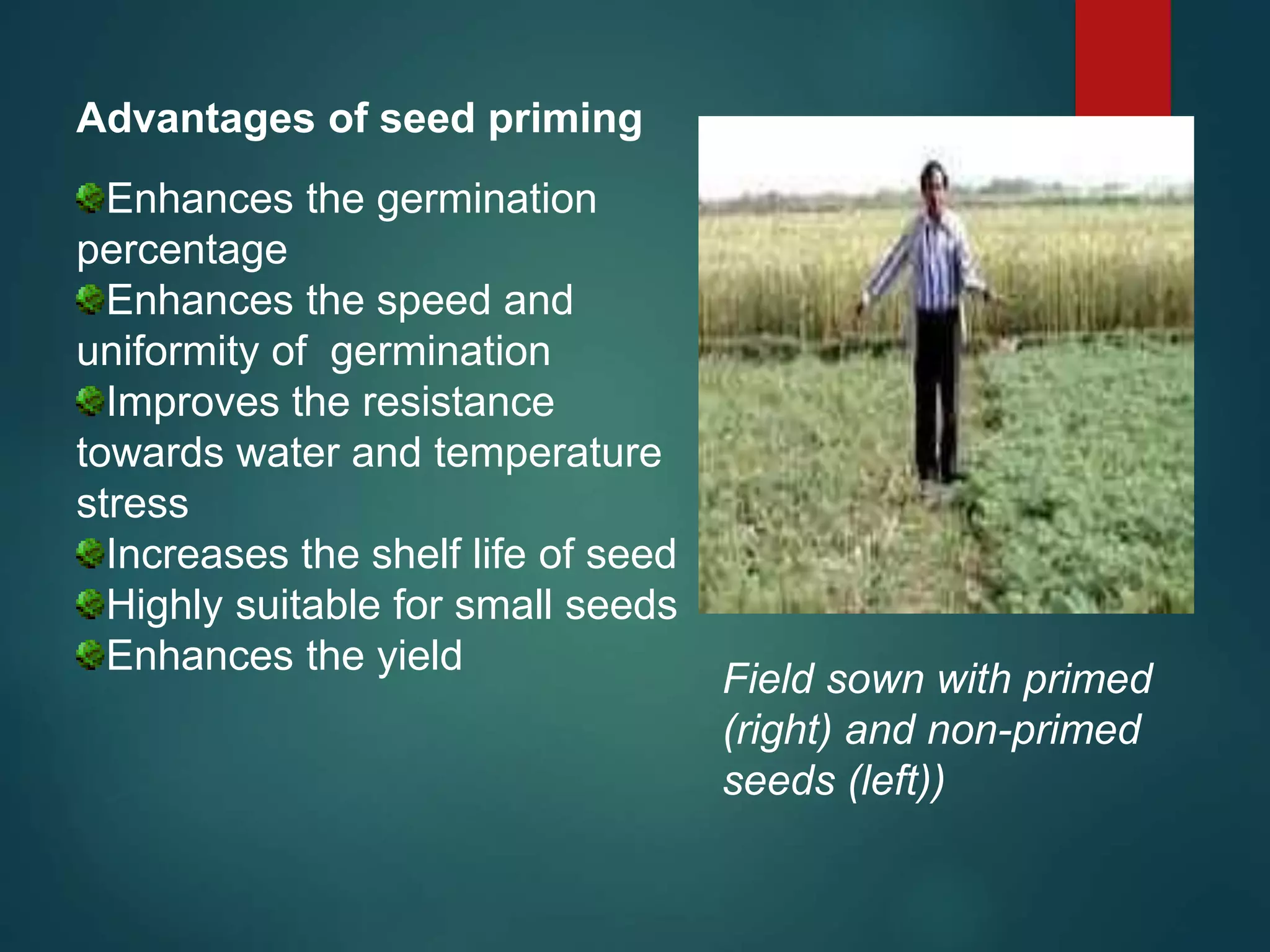 Advantages of seed priming

Enhances the germination percentage

Enhances the speed and uniformity of germination

Improves the resistance towards water and temperature stress

Increases the shelf life of seed

Highly suitable for small seeds

Enhances the yield

Field sown with primed (right) and non-primed seeds (left))